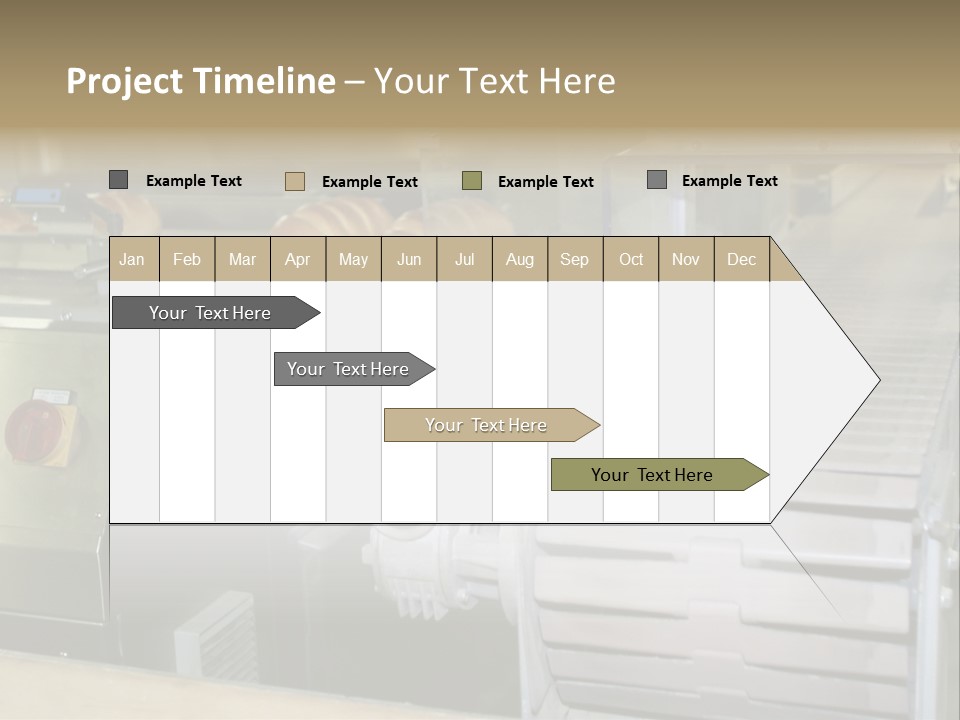 Project Timeline – Your Text Here

Example Text
Example Text
Example Text
Example Text

| Jan | Feb | Mar | Apr | May | Jun | Jul | Aug | Sep | Oct | Nov | Dec |
|---|---|---|---|---|---|---|---|---|---|---|---|

Your Text Here
Your Text Here
Your Text Here
Your Text Here